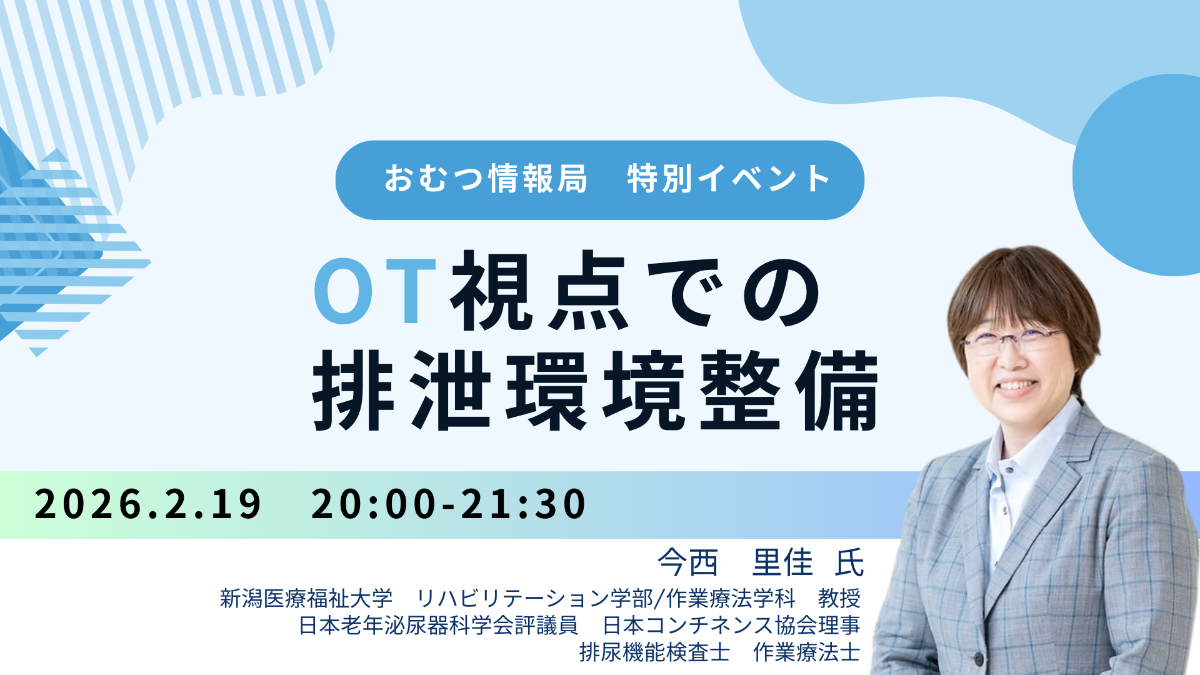 おむつ情報局 特別イベント

OT視点での
排泄環境整備

2026.2.19 20:00-21:30

今西 里佳 氏

新潟医療福祉大学 リハビリテーション学部/作業療法学科 教授
日本老年泌尿器科学会評議員 日本コンチネンス協会理事
排尿機能検査士 作業療法士